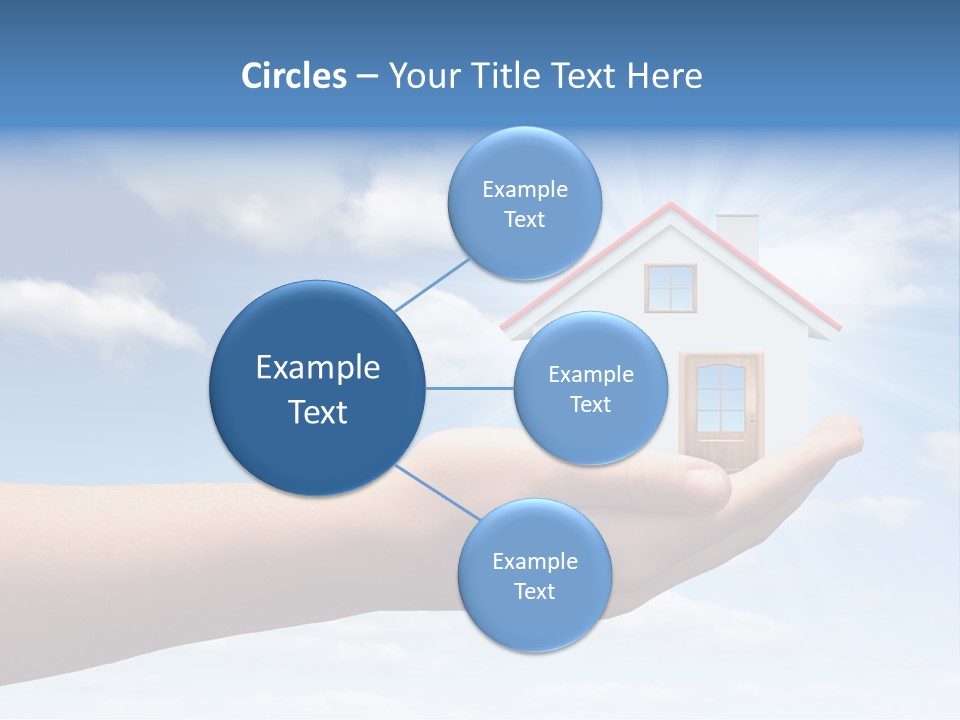 Circles – Your Title Text Here

Example Text

Example Text

Example Text

Example Text